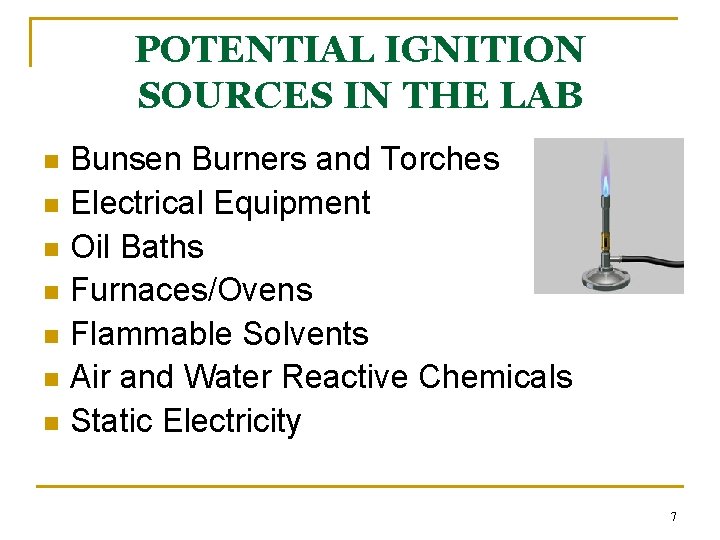 POTENTIAL IGNITION SOURCES IN THE LAB

- Bunsen Burners and Torches
- Electrical Equipment
- Oil Baths
- Furnaces/Ovens
- Flammable Solvents
- Air and Water Reactive Chemicals
- Static Electricity

7